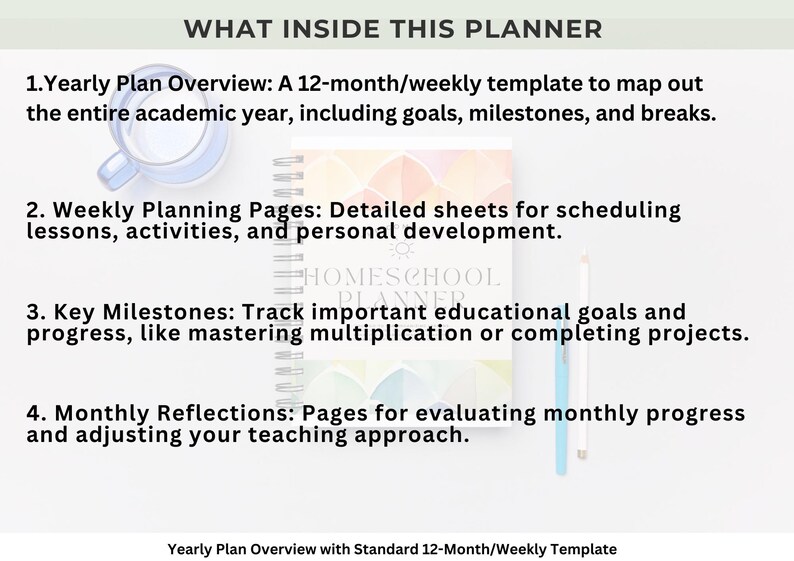 WHAT INSIDE THIS PLANNER

1.Yearly Plan Overview: A 12-month/weekly template to map out the entire academic year, including goals, milestones, and breaks.

2. Weekly Planning Pages: Detailed sheets for scheduling lessons, activities, and personal development.

HOMESCHOOL PLANNER

3. Key Milestones: Track important educational goals and progress, like mastering multiplication or completing projects.

4. Monthly Reflections: Pages for evaluating monthly progress and adjusting your teaching approach.

Yearly Plan Overview with Standard 12-Month/Weekly Template